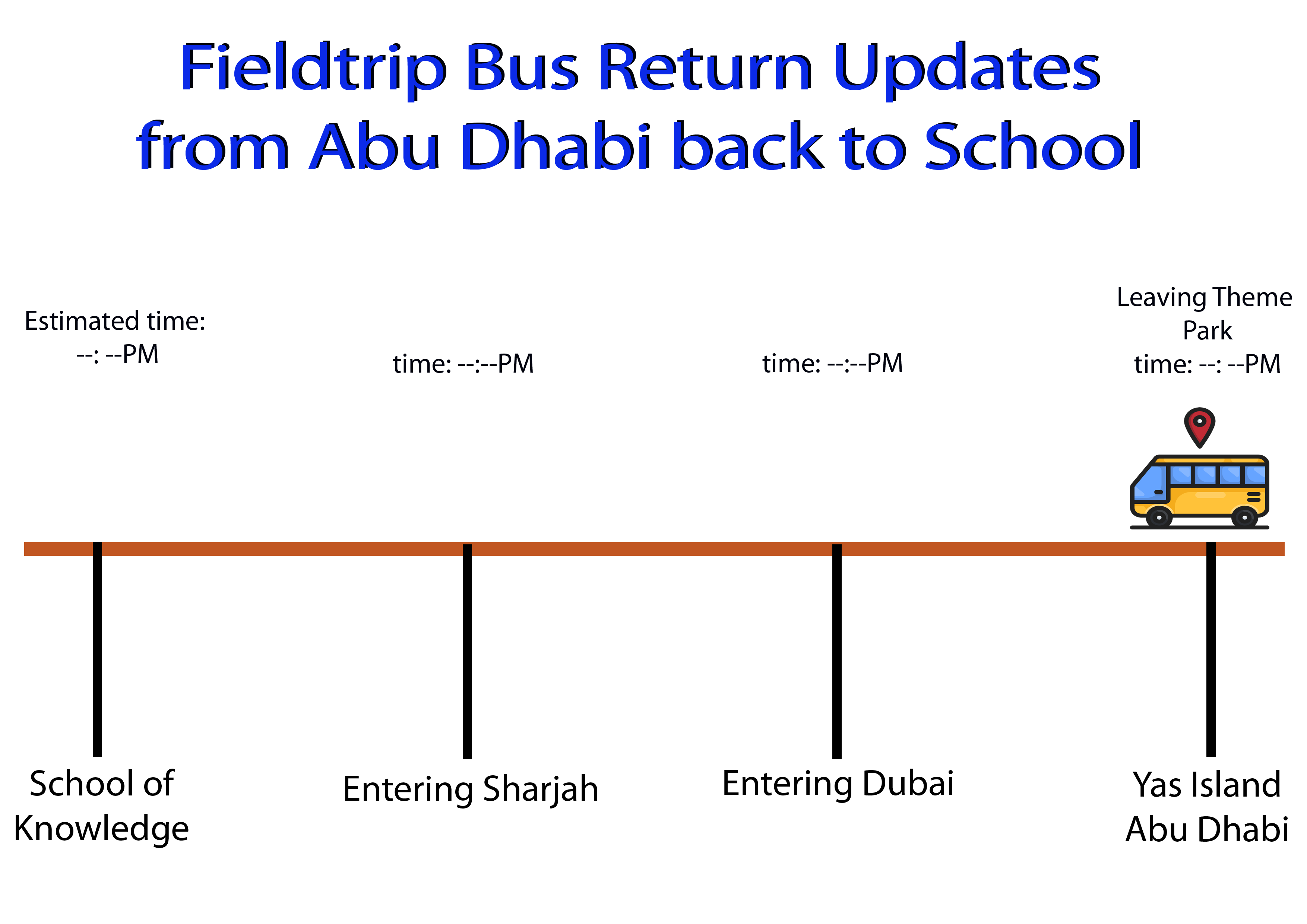 Fieldtrip Bus Return Updates from Abu Dhabi back to School

Estimated time:
--: --PM

time: --:--PM

time: --:--PM

Leaving Theme Park
time: --: --PM

School of Knowledge

Entering Sharjah

Entering Dubai

Yas Island
Abu Dhabi